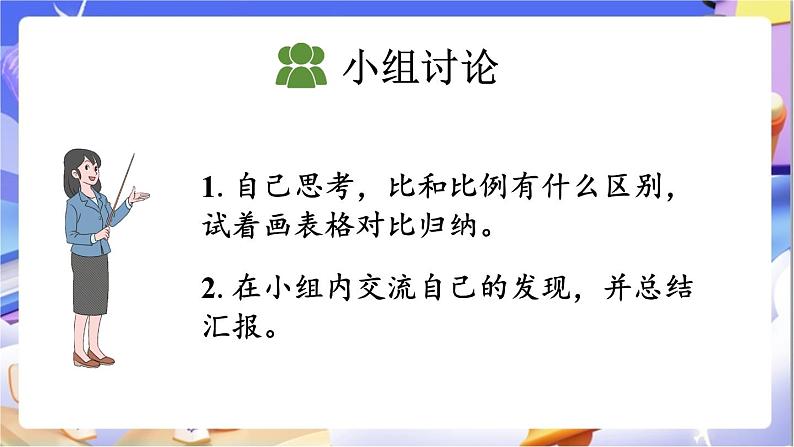 小组讨论

1. 自己思考，比和比例有什么区别，试着画表格对比归纳。

2. 在小组内交流自己的发现，并总结汇报。